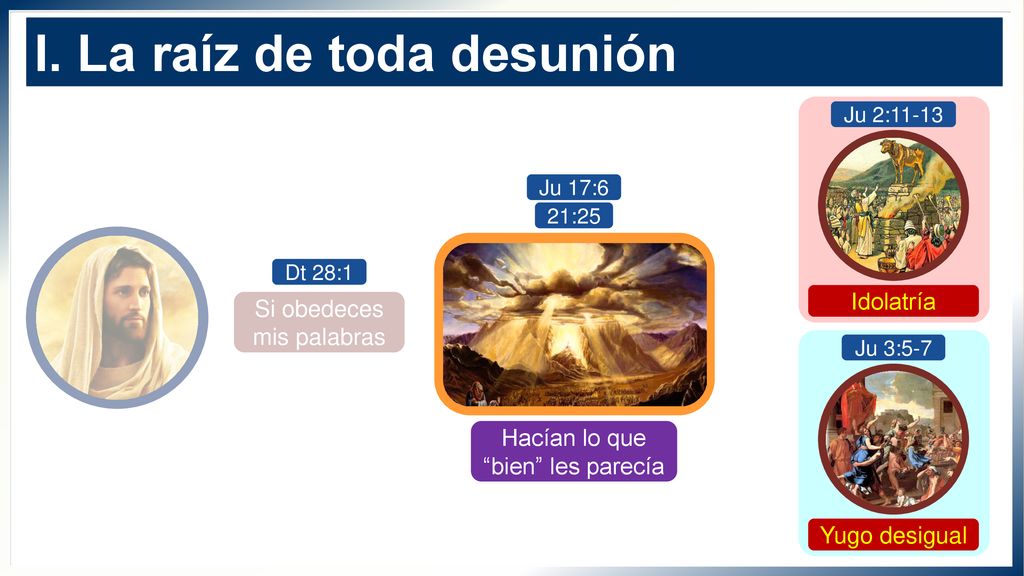 I. La raíz de toda desunión

Dt 28:1

Si obedeces mis palabras

Ju 17:6
21:25

Hacían lo que “bien” les parecía

Ju 2:11-13

Idolatría

Ju 3:5-7

Yugo desigual